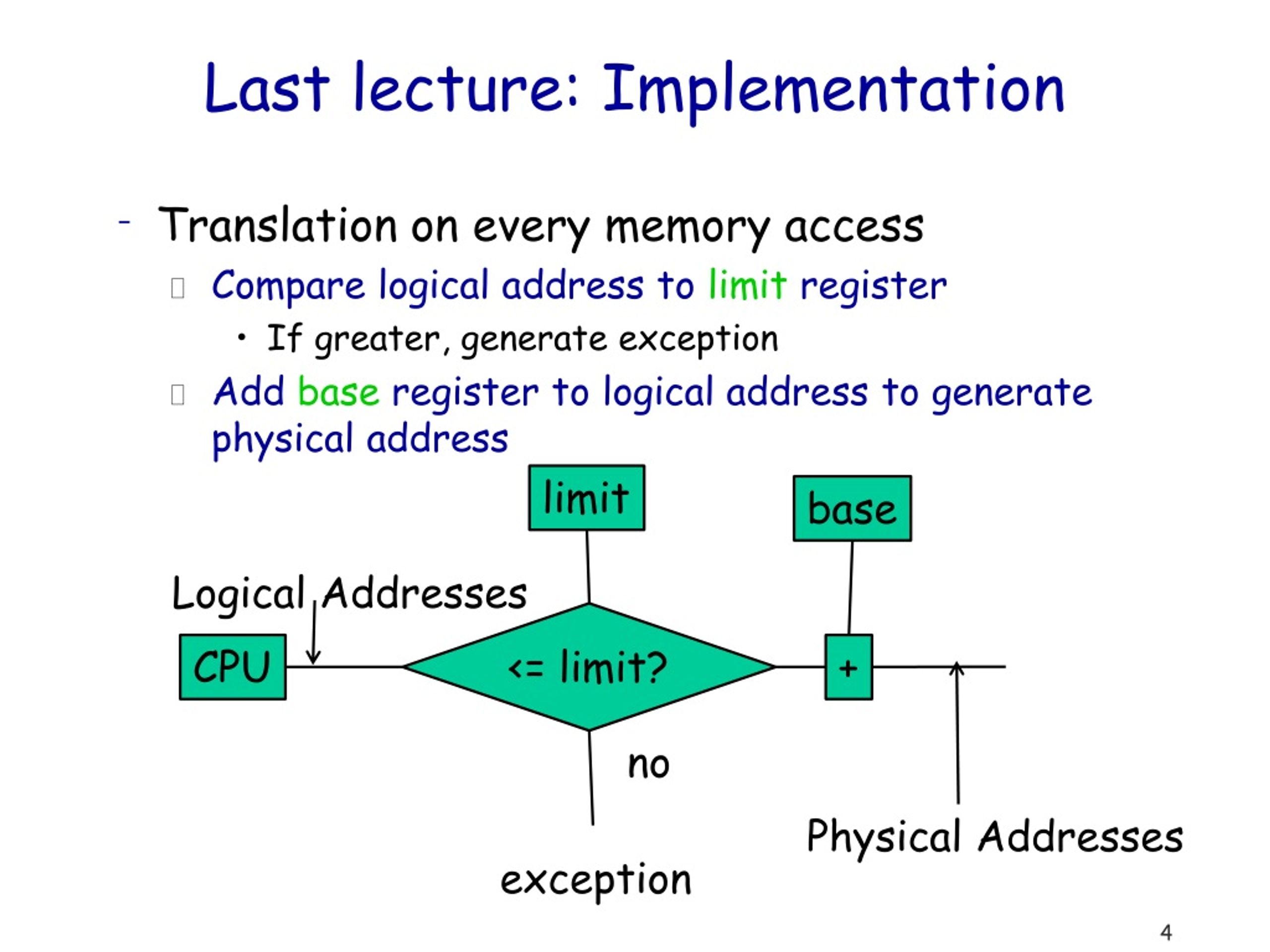 Last lecture: Implementation

- Translation on every memory access
 Compare logical address to limit register
 • If greater, generate exception
 Add base register to logical address to generate physical address

limit

base

Logical Addresses

CPU

<= limit?

+

no

exception

Physical Addresses

4